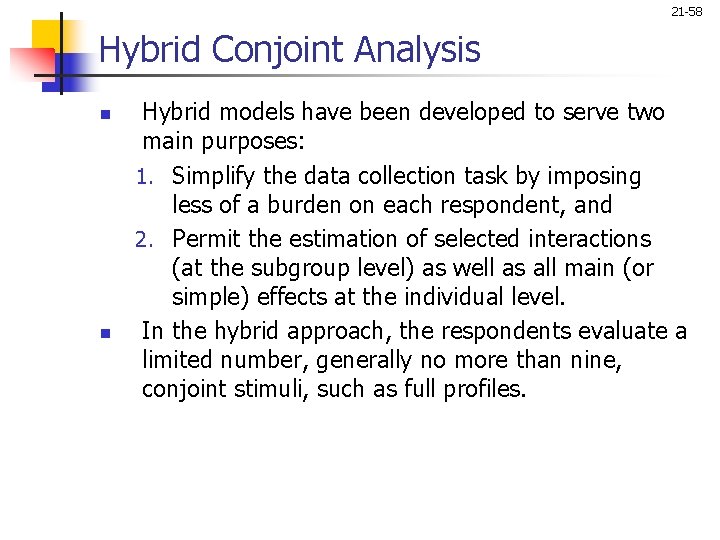 21-58

Hybrid Conjoint Analysis

- Hybrid models have been developed to serve two main purposes:
  1. Simplify the data collection task by imposing less of a burden on each respondent, and
  2. Permit the estimation of selected interactions (at the subgroup level) as well as all main (or simple) effects at the individual level.
- In the hybrid approach, the respondents evaluate a limited number, generally no more than nine, conjoint stimuli, such as full profiles.